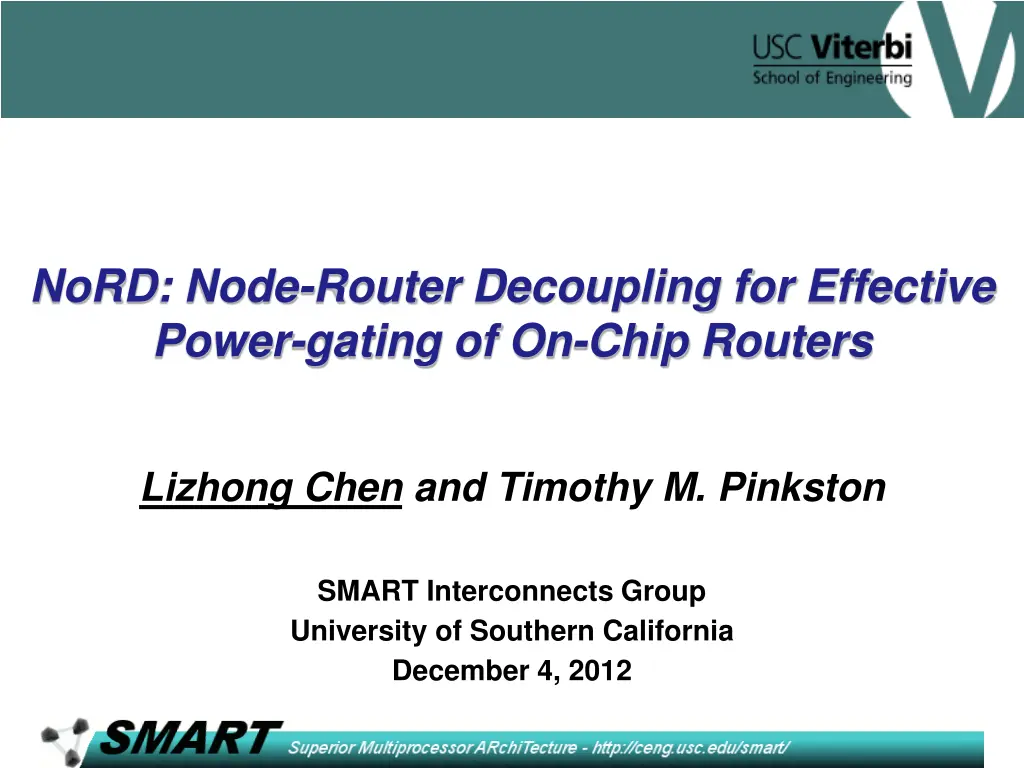 USC Viterbi
School of Engineering

NoRD: Node-Router Decoupling for Effective Power-gating of On-Chip Routers

Lizhong Chen and Timothy M. Pinkston

SMART Interconnects Group
University of Southern California
December 4, 2012

SMART Superior Multiprocessor ARchiTecture - http://ceng.usc.edu/smart/